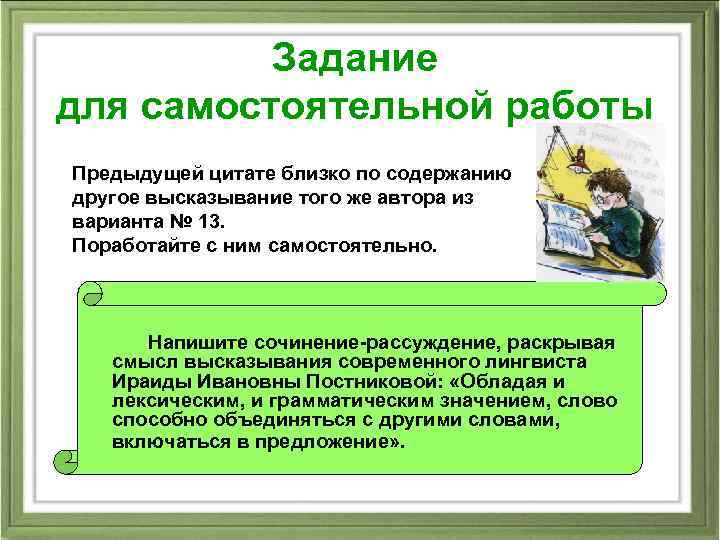 Задание для самостоятельной работы

Предыдущей цитате близко по содержанию другое высказывание того же автора из варианта № 13.
Поработайте с ним самостоятельно.

Напишите сочинение-рассуждение, раскрывая смысл высказывания современного лингвиста Ираиды Ивановны Постниковой: «Обладая и лексическим, и грамматическим значением, слово способно объединяться с другими словами, включаться в предложение».